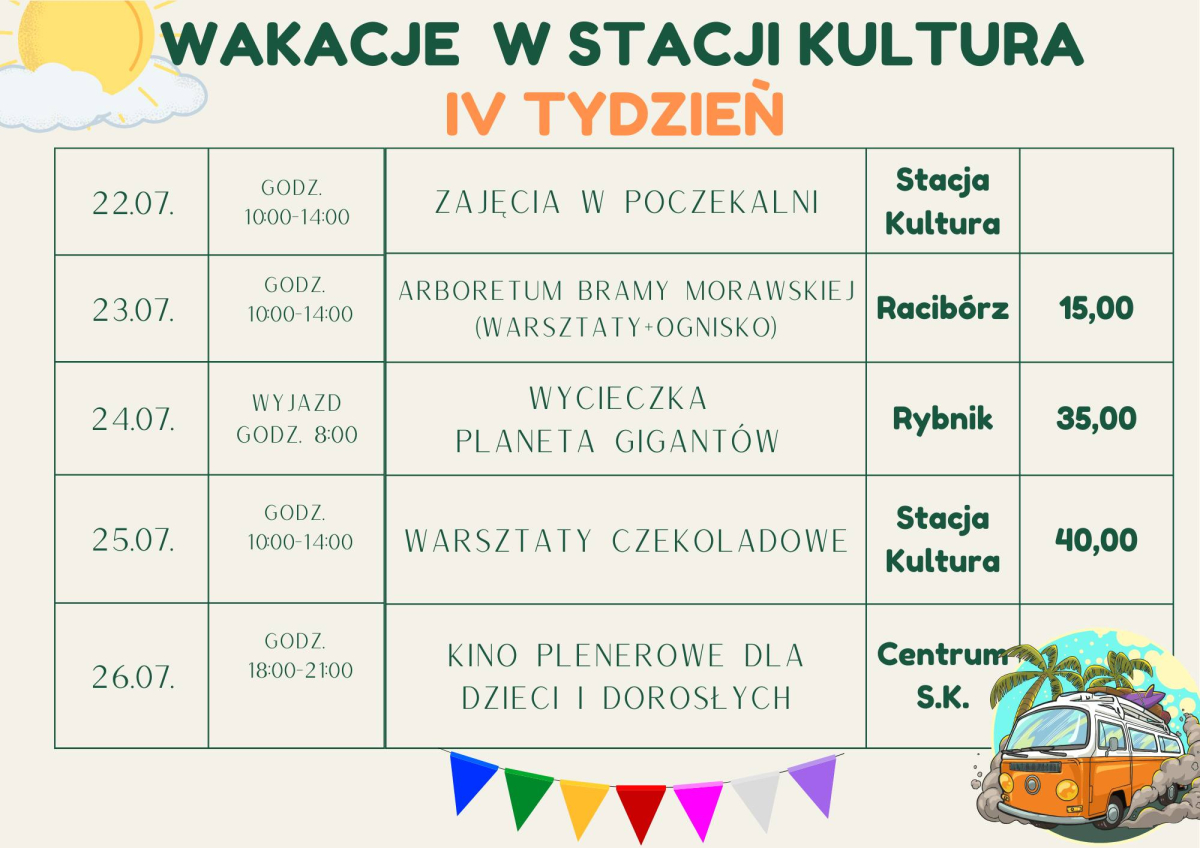 WAKACJE W STACJI KULTURA
IV TYDZIEŃ

| | | | | |
|---|---|---|---|---|
| 22.07. | GODZ. 10:00-14:00 | ZAJĘCIA W POCZEKALNI | Stacja Kultura | |
| 23.07. | GODZ. 10:00-14:00 | ARBORETUM BRAMY MORAWSKIEJ (WARSZTATY+OGNISKO) | Racibórz | 15,00 |
| 24.07. | WYJAZD GODZ. 8:00 | WYCIECZKA PLANETA GIGANTÓW | Rybnik | 35,00 |
| 25.07. | GODZ. 10:00-14:00 | WARSZTATY CZEKOLADOWE | Stacja Kultura | 40,00 |
| 26.07. | GODZ. 18:00-21:00 | KINO PLENEROWE DLA DZIECI I DOROSŁYCH | Centrum S.K. | |